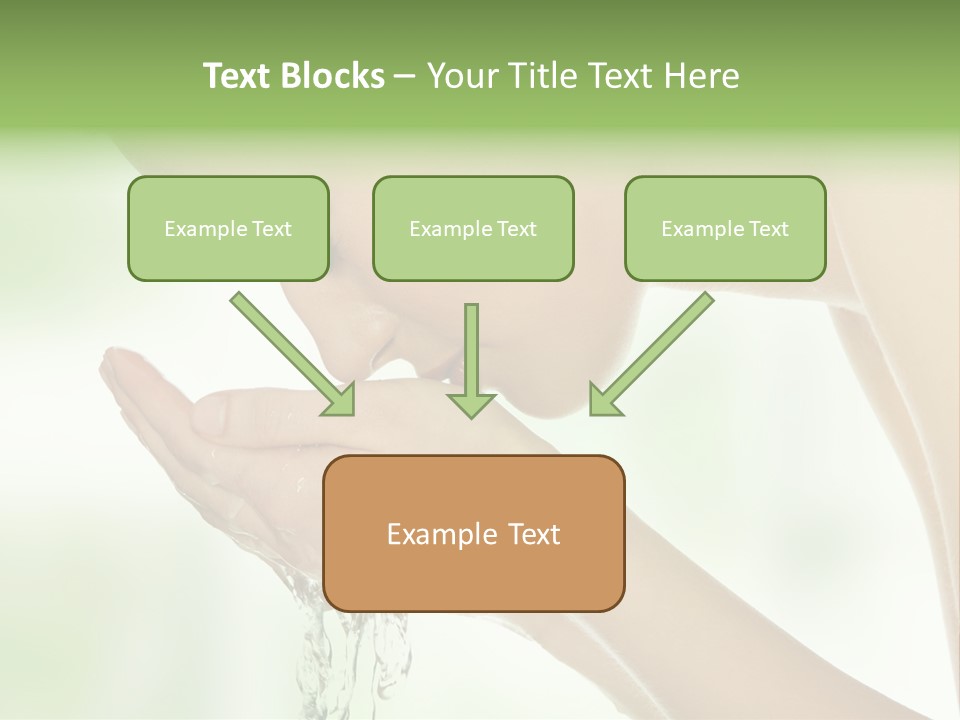 Text Blocks – Your Title Text Here

Example Text

Example Text

Example Text

Example Text